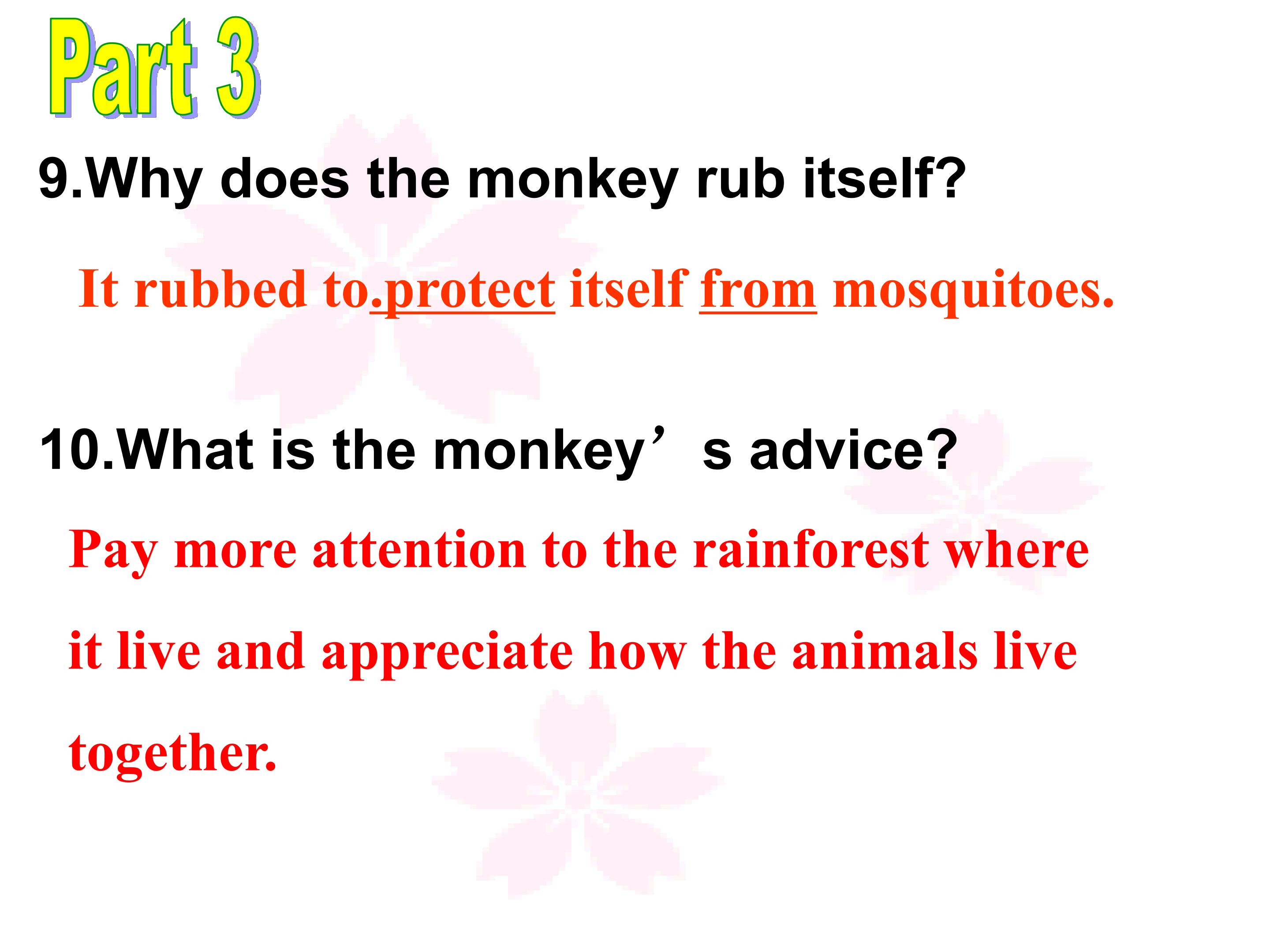 Part 3

9.Why does the monkey rub itself?

It rubbed to.protect itself from mosquitoes.

10.What is the monkey's advice?

Pay more attention to the rainforest where it live and appreciate how the animals live together.